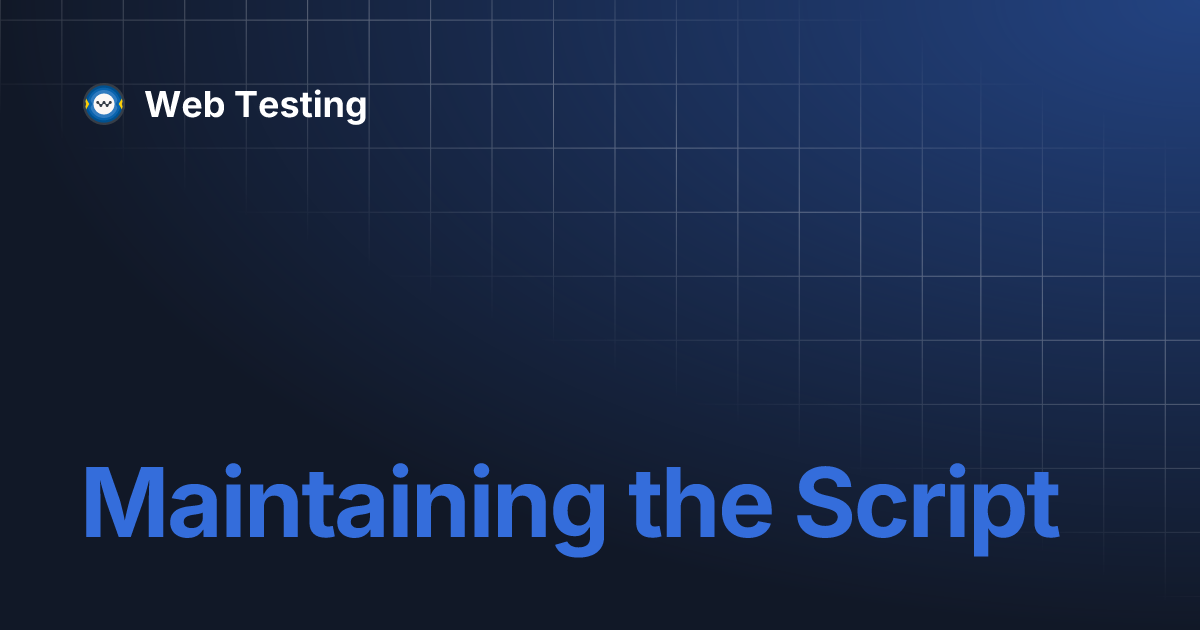 Web Testing

Maintaining the Script